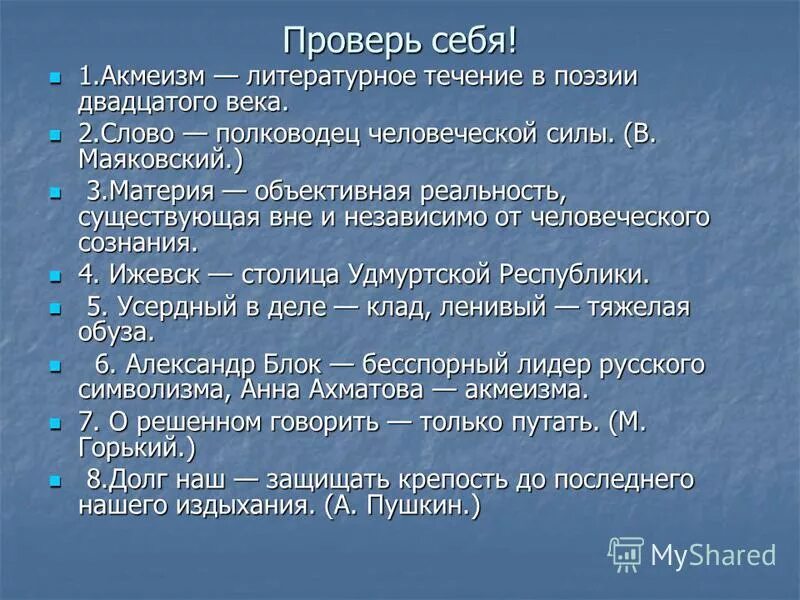 Проверь себя!

1.Акмеизм — литературное течение в поэзии двадцатого века.

2.Слово — полководец человеческой силы. (В. Маяковский.)

3.Материя — объективная реальность, существующая вне и независимо от человеческого сознания.

4. Ижевск — столица Удмуртской Республики.

5. Усердный в деле — клад, ленивый — тяжелая обуза.

6. Александр Блок — бесспорный лидер русского символизма, Анна Ахматова — акмеизма.

7. О решенном говорить — только путать. (М. Горький.)

8.Долг наш — защищать крепость до последнего нашего издыхания. (А. Пушкин.)

MyShared